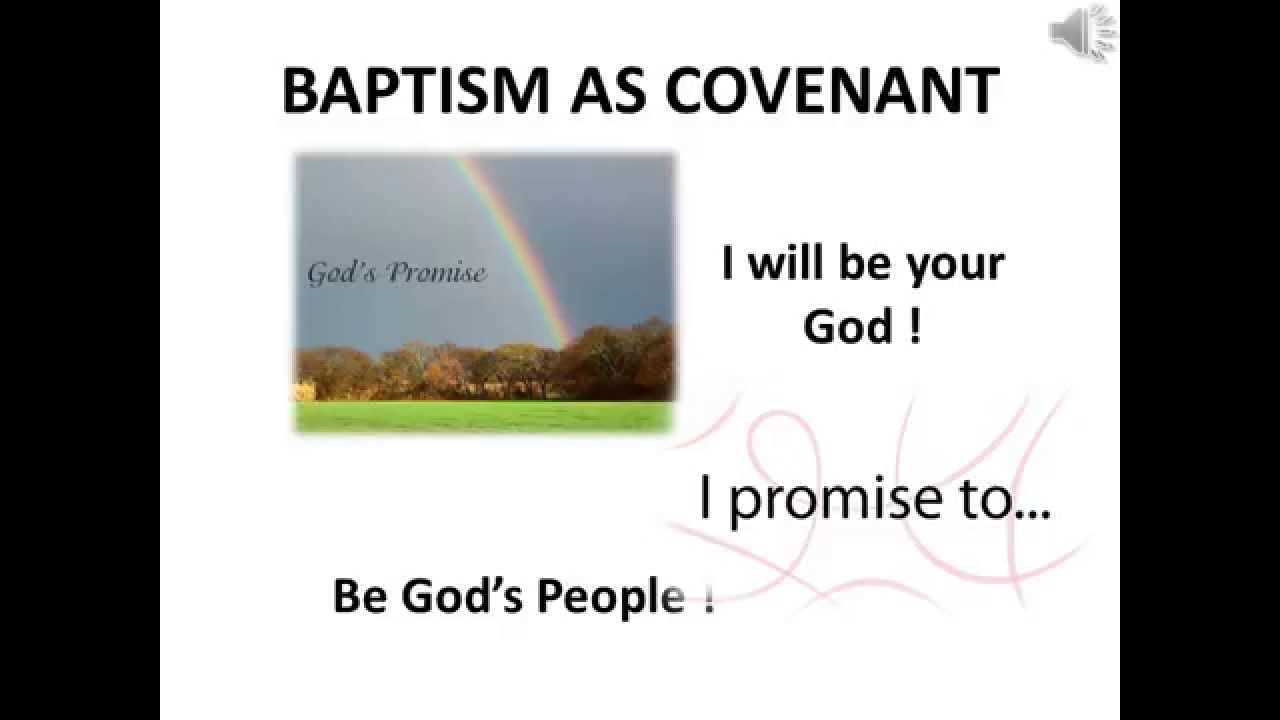 BAPTISM AS COVENANT

God's Promise

I will be your God !

I promise to...

Be God's People !